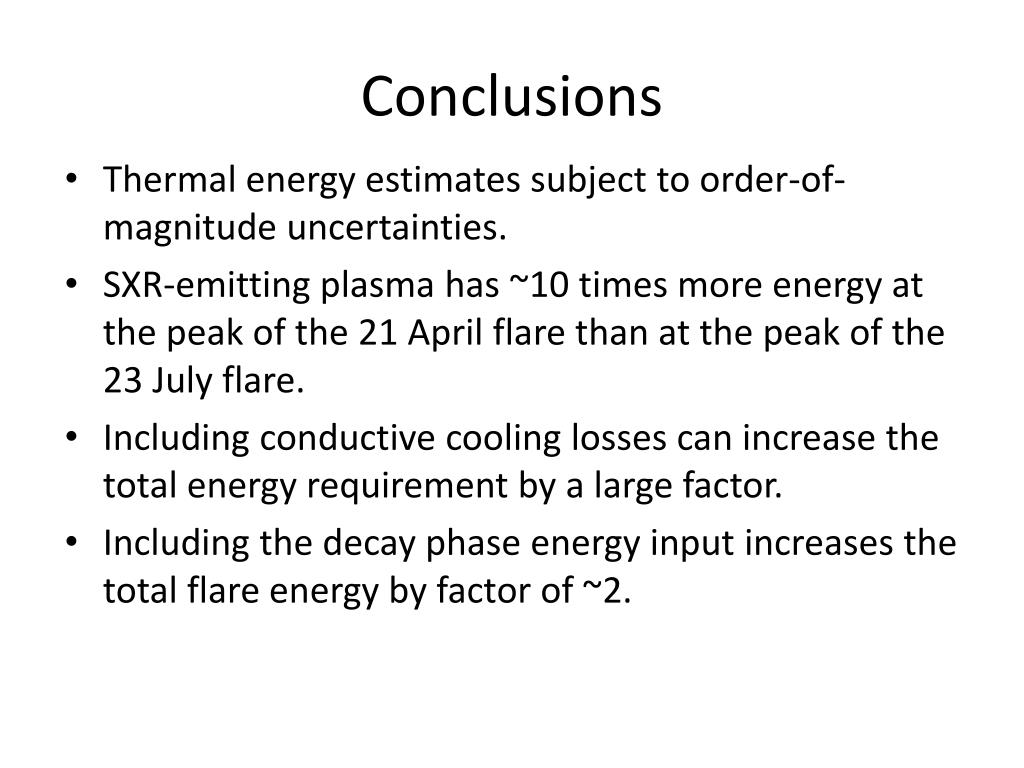 Conclusions

• Thermal energy estimates subject to order-of-magnitude uncertainties.
• SXR-emitting plasma has ~10 times more energy at the peak of the 21 April flare than at the peak of the 23 July flare.
• Including conductive cooling losses can increase the total energy requirement by a large factor.
• Including the decay phase energy input increases the total flare energy by factor of ~2.